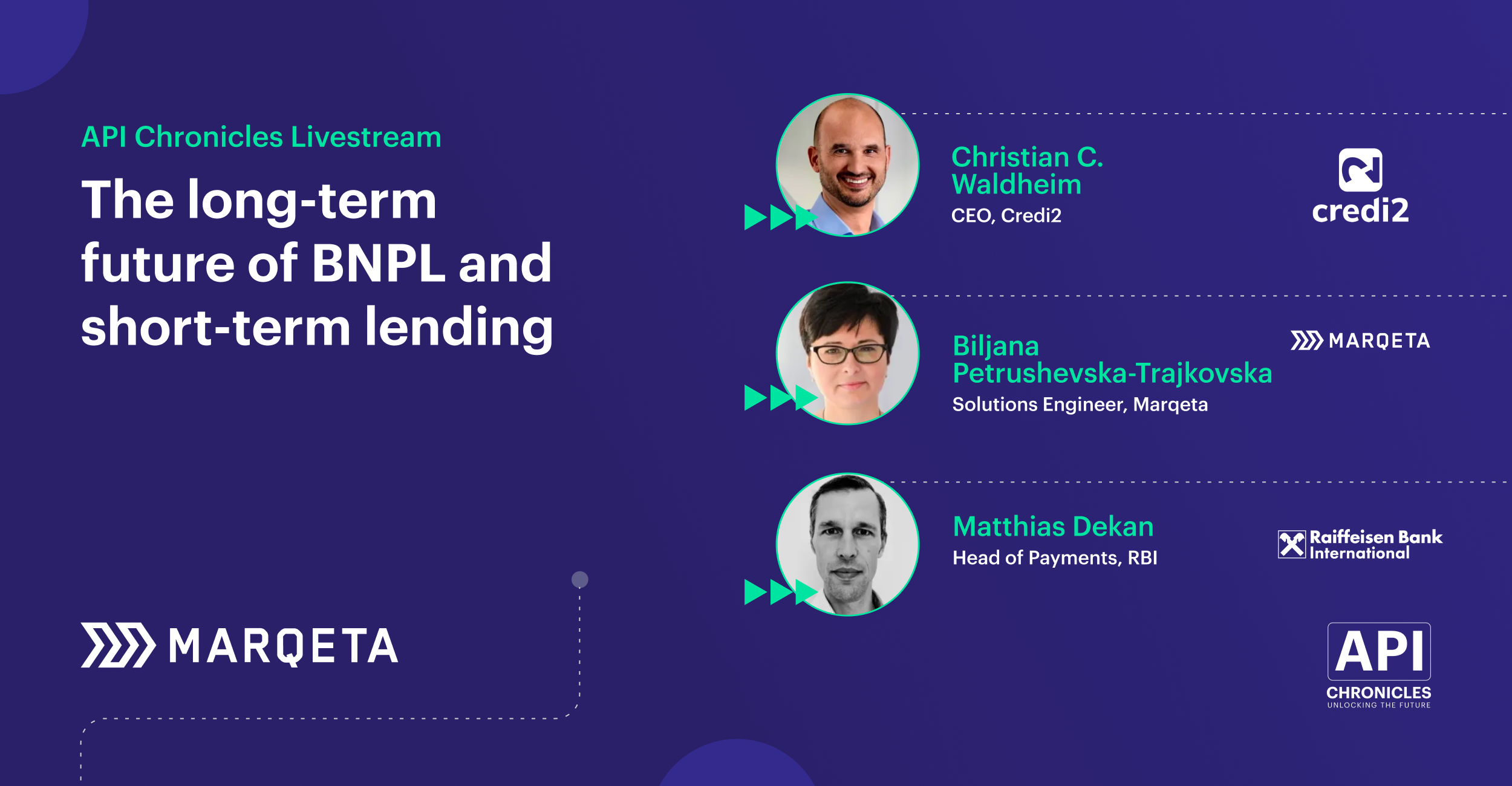 API Chronicles Livestream

The long-term future of BNPL and short-term lending

MARQETA

Christian C. Waldheim
CEO, Credi2

credi2

Biljana Petrushevska-Trajkovska
Solutions Engineer, Marqeta

MARQETA

Matthias Dekan
Head of Payments, RBI

Raiffeisen Bank International

API
CHRONICLES
UNLOCKING THE FUTURE